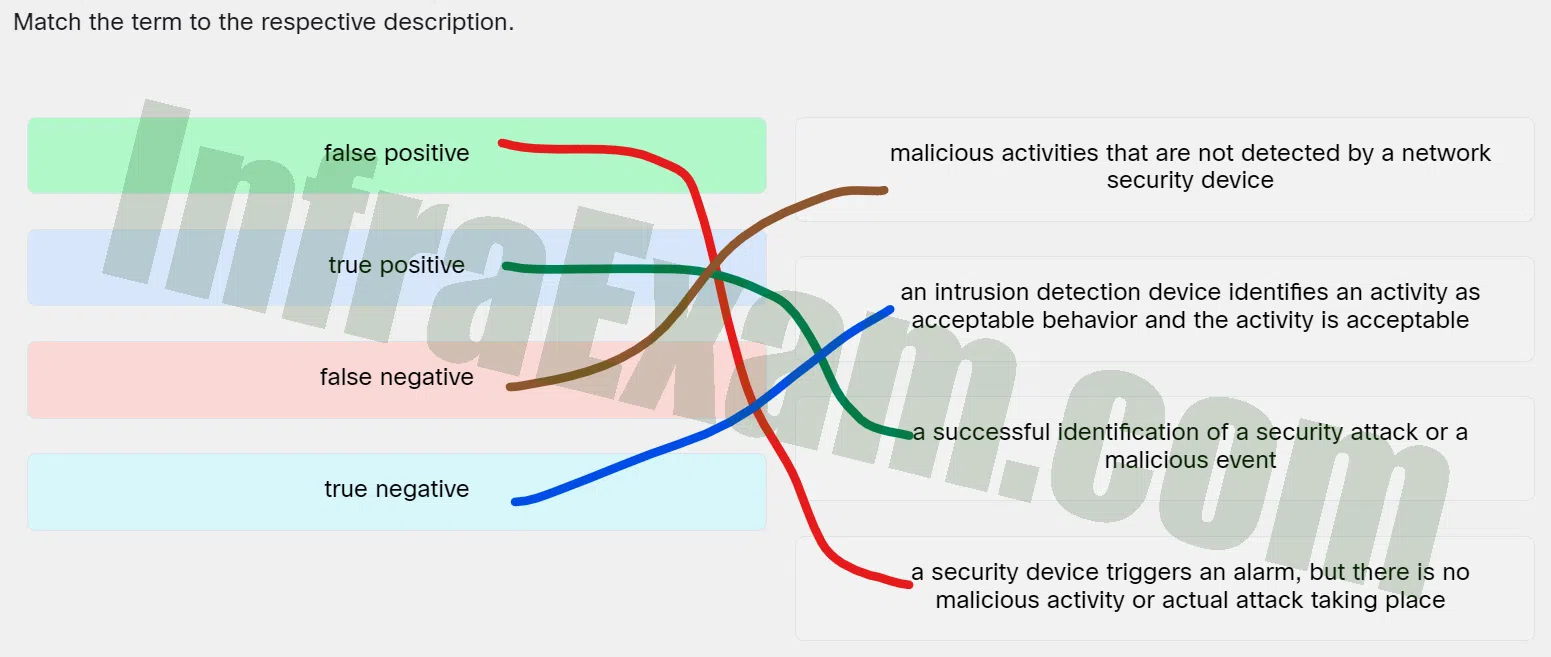 Match the term to the respective description.

false positive

true positive

false negative

true negative

malicious activities that are not detected by a network security device

an intrusion detection device identifies an activity as acceptable behavior and the activity is acceptable

a successful identification of a security attack or a malicious event

a security device triggers an alarm, but there is no malicious activity or actual attack taking place

InfraExam.com